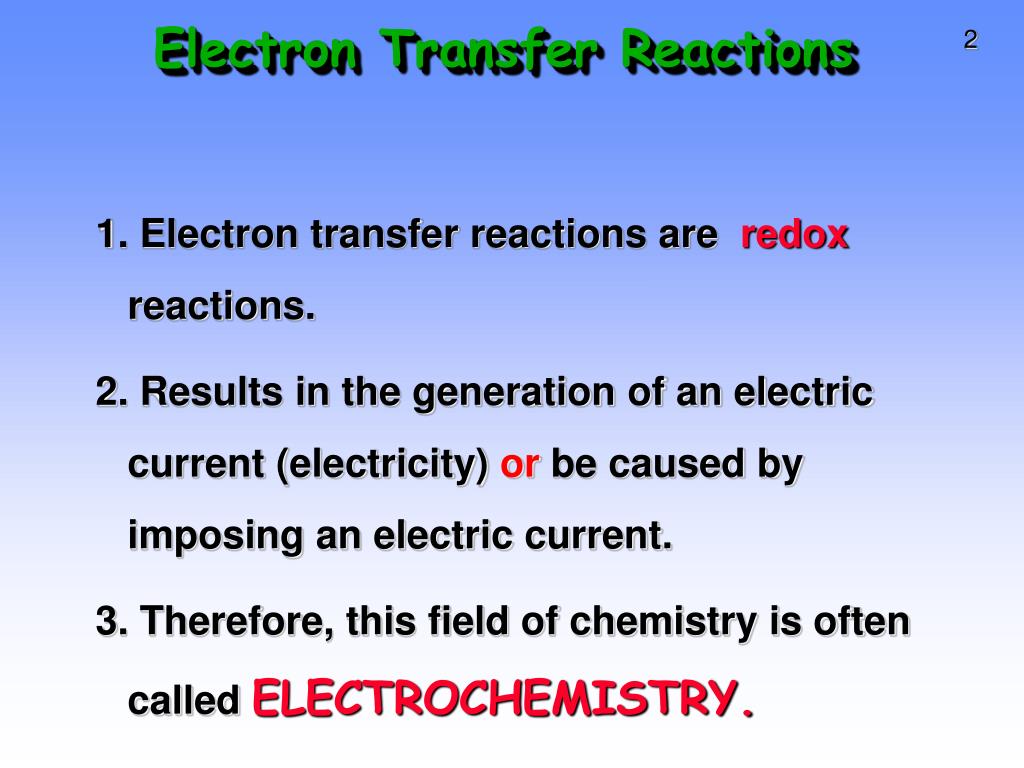 Electron Transfer Reactions

2

1. Electron transfer reactions are redox reactions.

2. Results in the generation of an electric current (electricity) or be caused by imposing an electric current.

3. Therefore, this field of chemistry is often called ELECTROCHEMISTRY.